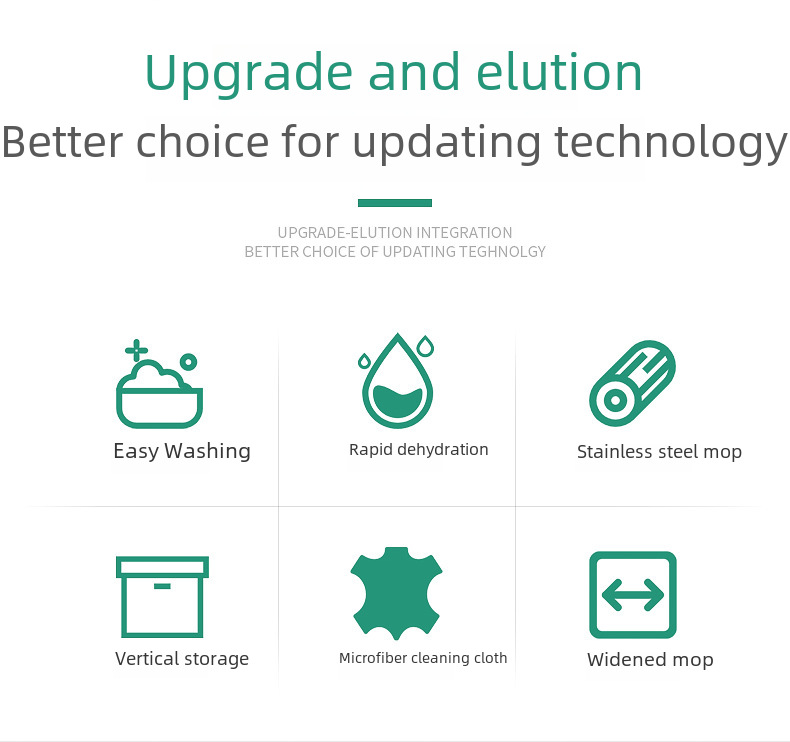 Upgrade and elution
Better choice for updating technology

UPGRADE-ELUTION INTEGRATION
BETTER CHOICE OF UPDATING TEGHNOLGY

Easy Washing

Rapid dehydration

Stainless steel mop

Vertical storage

Microfiber cleaning cloth

Widened mop